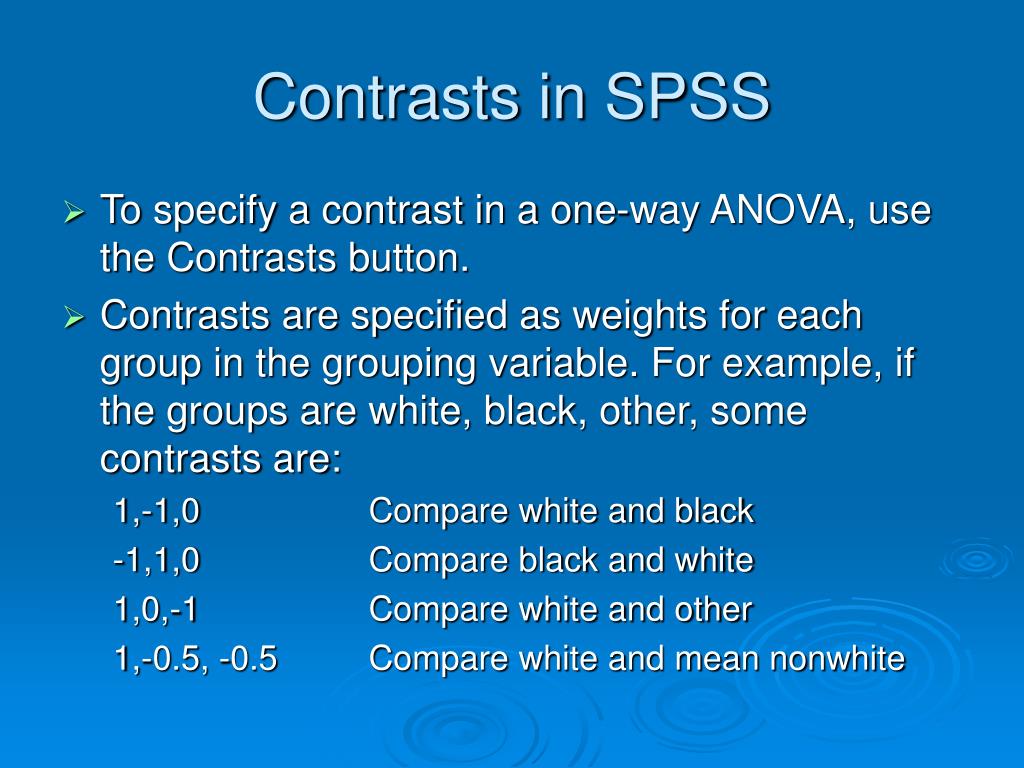 Contrasts in SPSS

➢ To specify a contrast in a one-way ANOVA, use the Contrasts button.

➢ Contrasts are specified as weights for each group in the grouping variable. For example, if the groups are white, black, other, some contrasts are:

1,-1,0 Compare white and black
-1,1,0 Compare black and white
1,0,-1 Compare white and other
1,-0.5, -0.5 Compare white and mean nonwhite